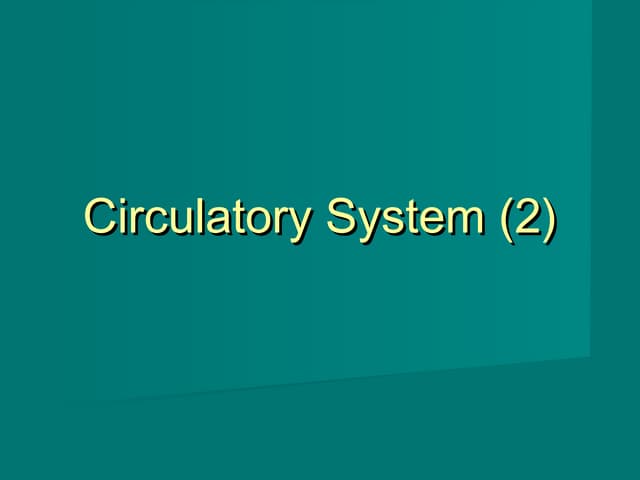 Circulatory System (2)